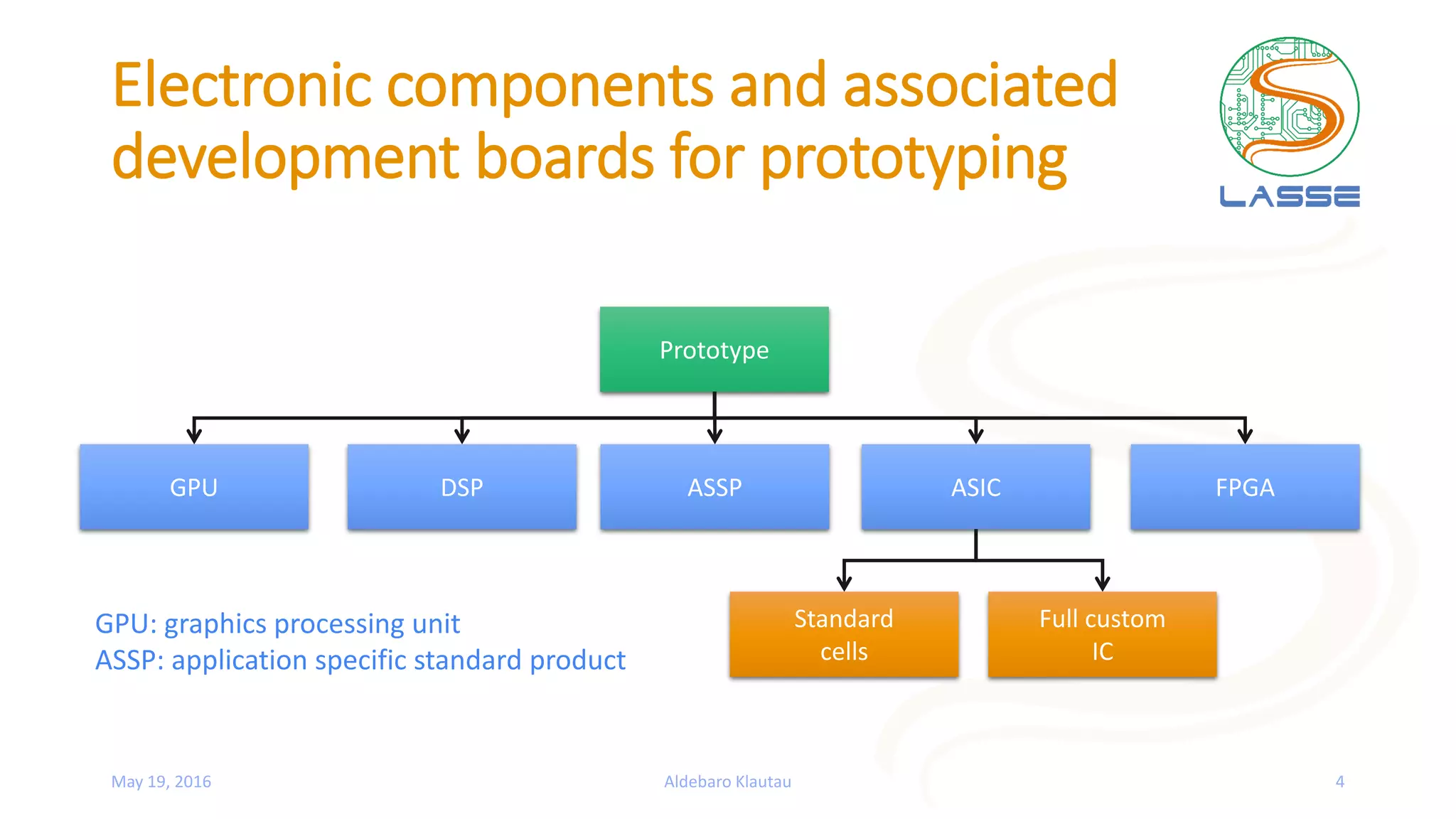 Electronic components and associated development boards for prototyping

LASSE

Prototype

GPU

DSP

ASSP

ASIC

FPGA

Standard cells

Full custom IC

GPU: graphics processing unit
ASSP: application specific standard product

May 19, 2016

Aldebaro Klautau

4